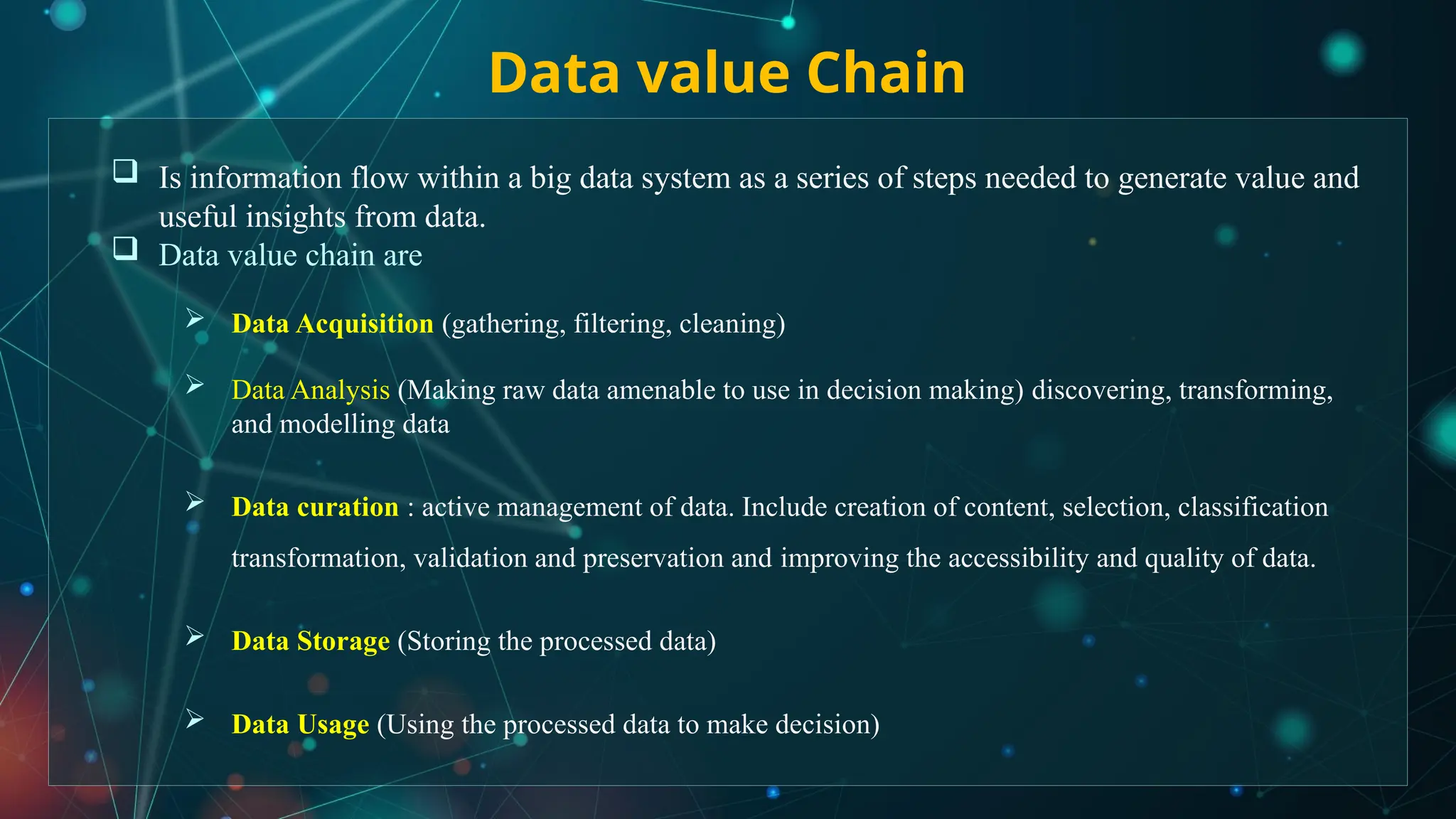 Data value Chain

❑ Is information flow within a big data system as a series of steps needed to generate value and useful insights from data.
❑ Data value chain are

➢ Data Acquisition (gathering, filtering, cleaning)

➢ Data Analysis (Making raw data amenable to use in decision making) discovering, transforming, and modelling data

➢ Data curation : active management of data. Include creation of content, selection, classification transformation, validation and preservation and improving the accessibility and quality of data.

➢ Data Storage (Storing the processed data)

➢ Data Usage (Using the processed data to make decision)